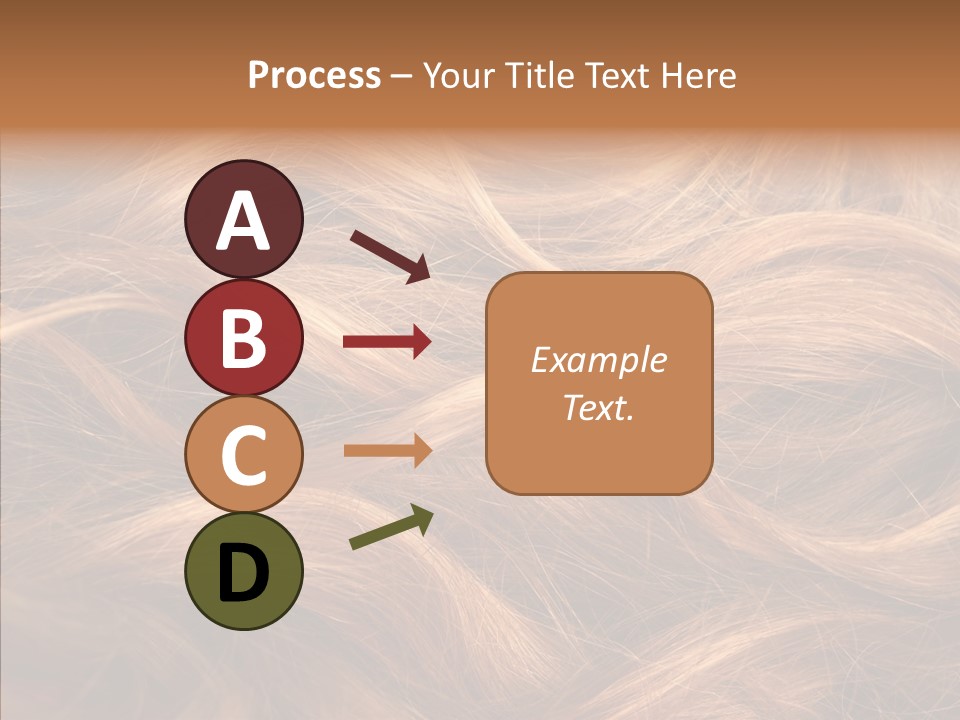 Process – Your Title Text Here

A

B

C

D

Example Text.